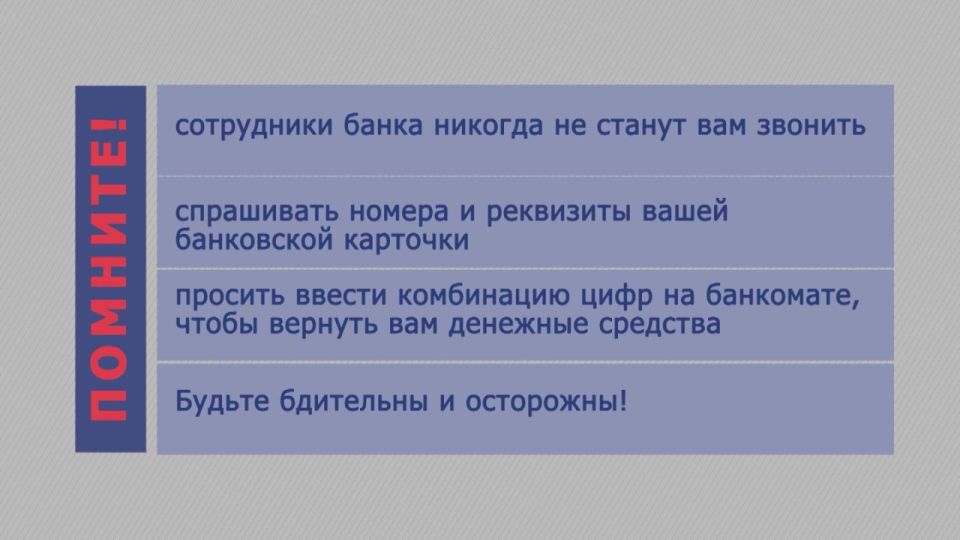 ПОМНИТЕ!

сотрудники банка никогда не станут вам звонить

спрашивать номера и реквизиты вашей банковской карточки

просить ввести комбинацию цифр на банкомате, чтобы вернуть вам денежные средства

Будьте бдительны и осторожны!